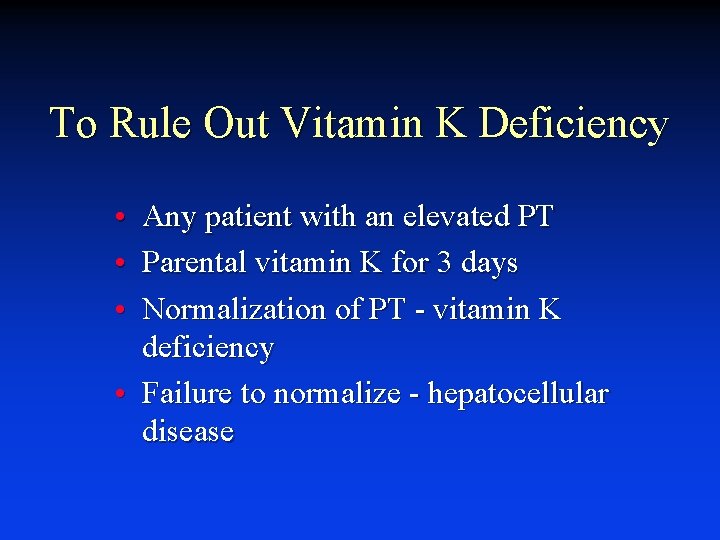 To Rule Out Vitamin K Deficiency

• Any patient with an elevated PT
• Parental vitamin K for 3 days
• Normalization of PT - vitamin K deficiency
• Failure to normalize - hepatocellular disease